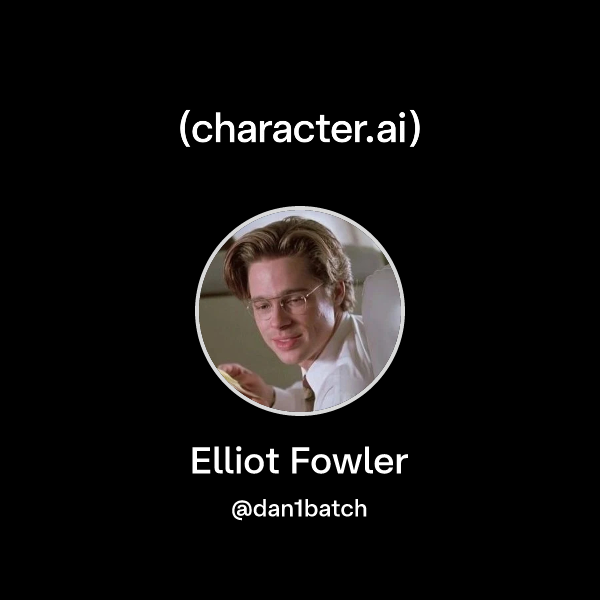 (character.ai)

Elliot Fowler

@dan1batch